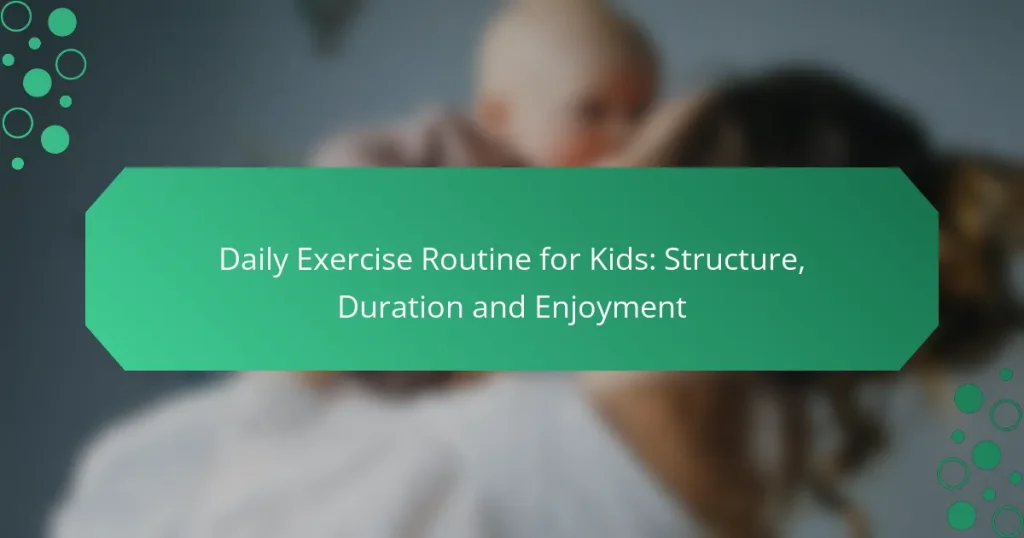 Daily Exercise Routine for Kids: Structure, Duration and Enjoyment